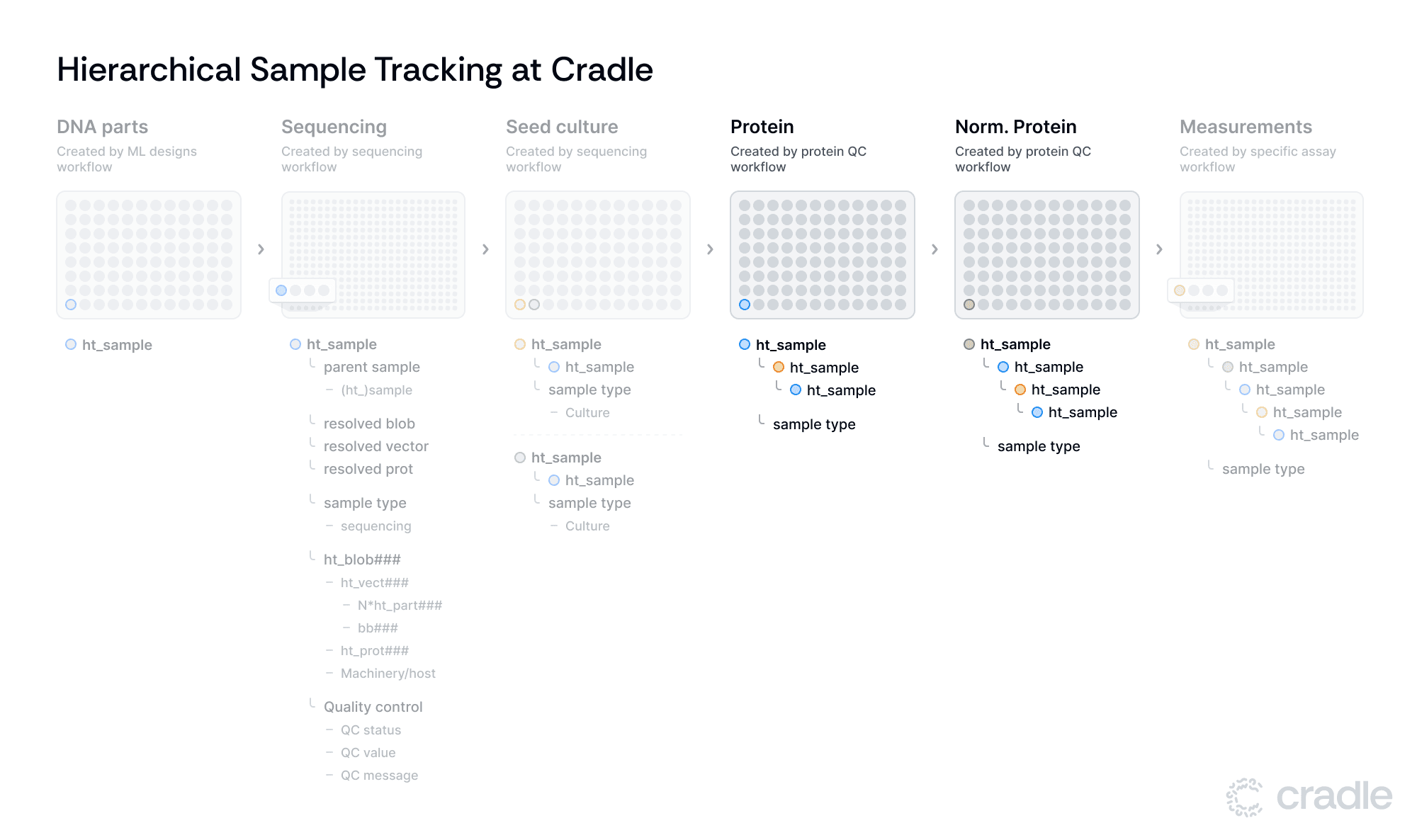 Hierarchical Sample Tracking at Cradle

DNA parts
Created by ML designs workflow

ht_sample

Sequencing
Created by sequencing workflow

ht_sample
parent sample
– (ht_)sample
resolved blob
resolved vector
resolved prot
sample type
– sequencing
ht_blob###
– ht_vect###
– N*ht_part###
– bb###
– ht_prot###
– Machinery/host
Quality control
– QC status
– QC value
– QC message

Seed culture
Created by sequencing workflow

ht_sample
ht_sample
sample type
– Culture

ht_sample
ht_sample
sample type
– Culture

Protein
Created by protein QC workflow

ht_sample
ht_sample
ht_sample
sample type

Norm. Protein
Created by protein QC workflow

ht_sample
ht_sample
ht_sample
ht_sample
sample type

Measurements
Created by specific assay workflow

ht_sample
ht_sample
ht_sample
ht_sample
ht_sample
sample type

cradle